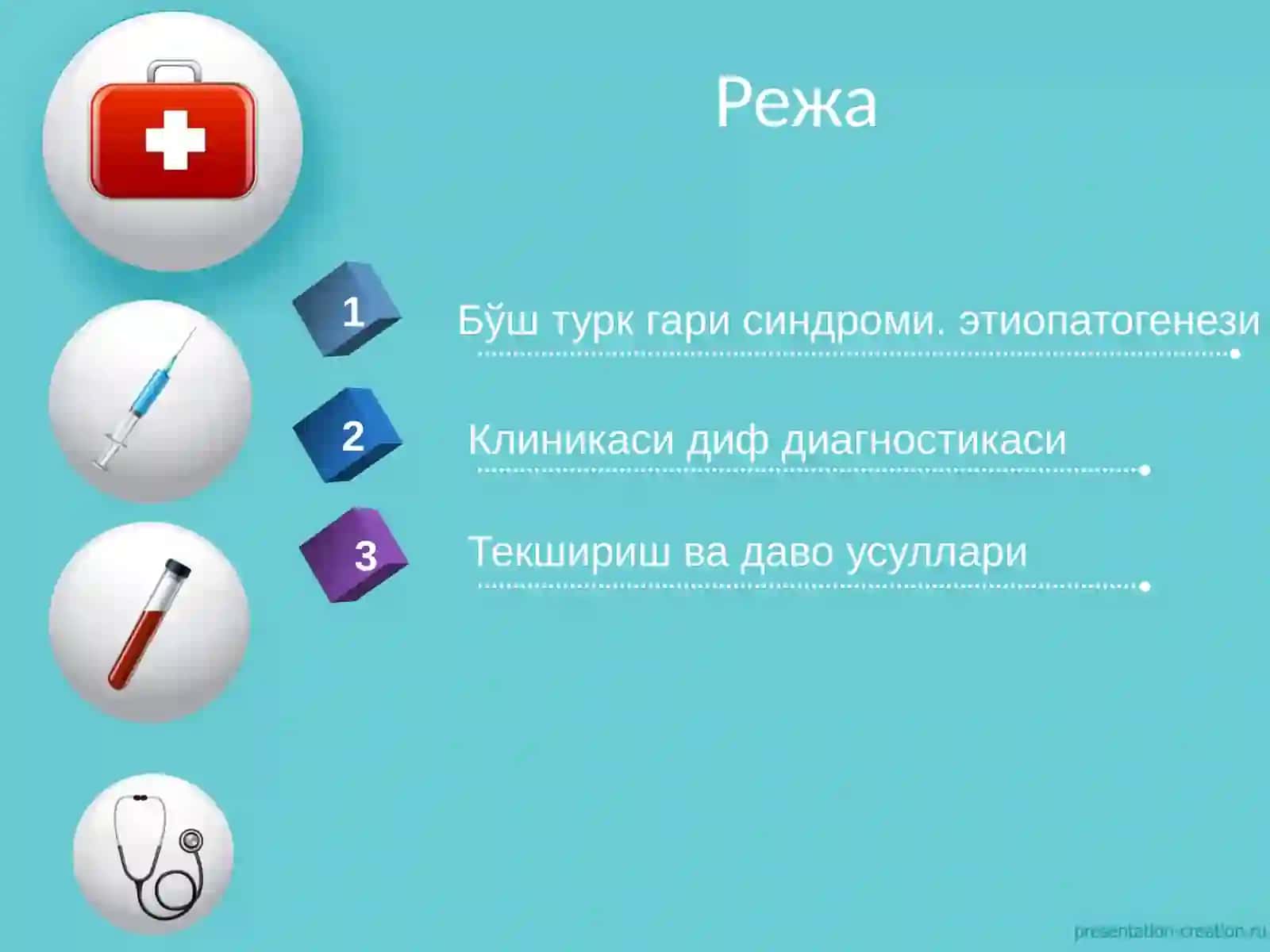 Режа

1

Бўш турк гари синдроми. этиопатогенези

2

Клиникаси диф диагностикаси

3

Текшириш ва даво усуллари

presentation-creation.ru